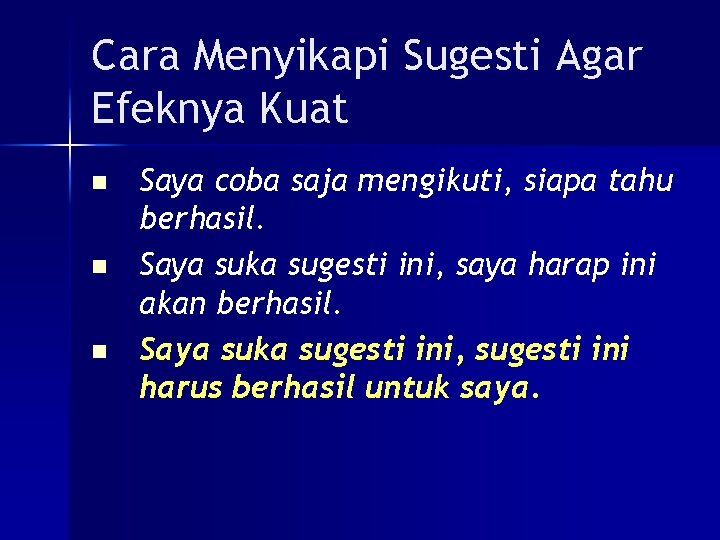 Cara Menyikapi Sugesti Agar Efeknya Kuat

- Saya coba saja mengikuti, siapa tahu berhasil.
- Saya suka sugesti ini, saya harap ini akan berhasil.
- Saya suka sugesti ini, sugesti ini harus berhasil untuk saya.